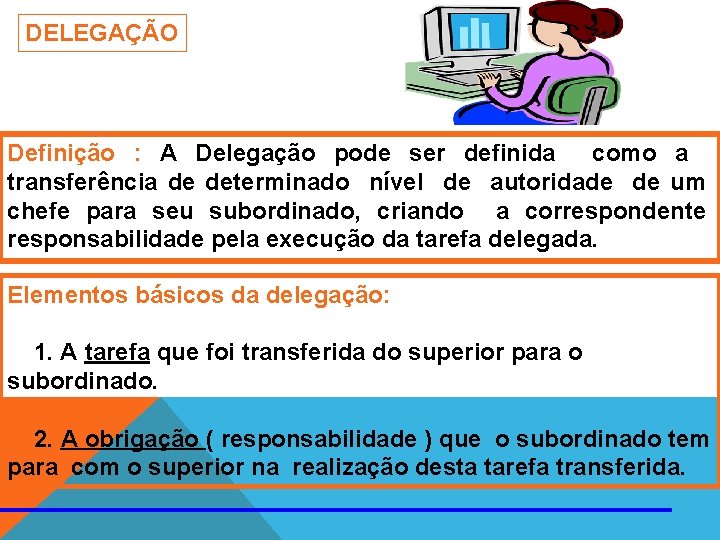 DELEGAÇÃO

Definição : A Delegação pode ser definida como a transferência de determinado nível de autoridade de um chefe para seu subordinado, criando a correspondente responsabilidade pela execução da tarefa delegada.

Elementos básicos da delegação:

1. A tarefa que foi transferida do superior para o subordinado.

2. A obrigação ( responsabilidade ) que o subordinado tem para com o superior na realização desta tarefa transferida.